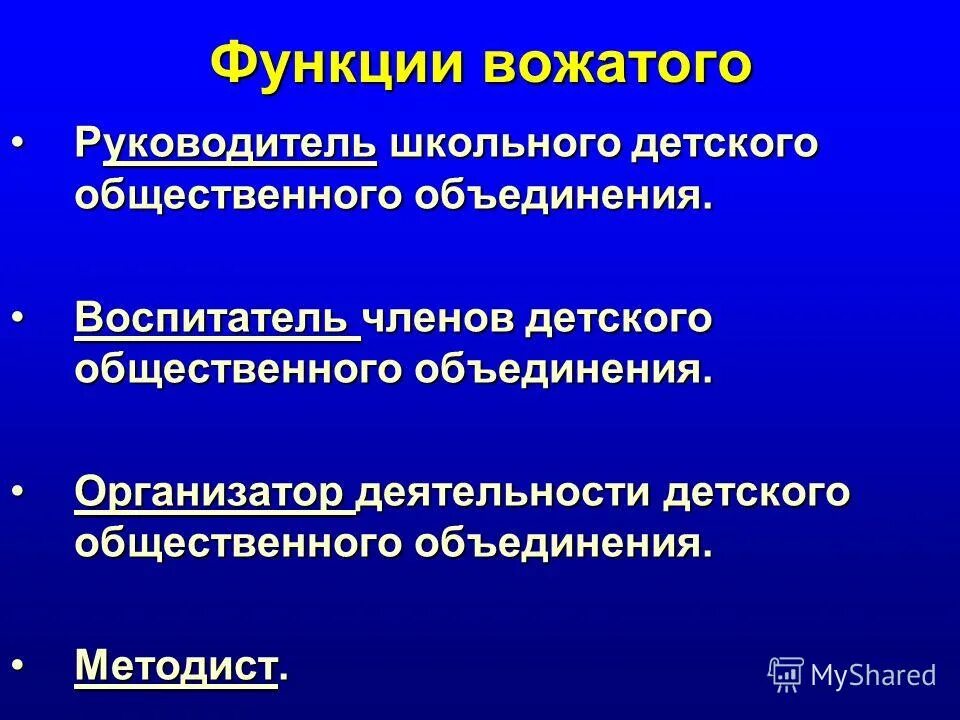 Функции вожатого

• Руководитель школьного детского общественного объединения.

• Воспитатель членов детского общественного объединения.

• Организатор деятельности детского общественного объединения.

• Методист.

MyShared